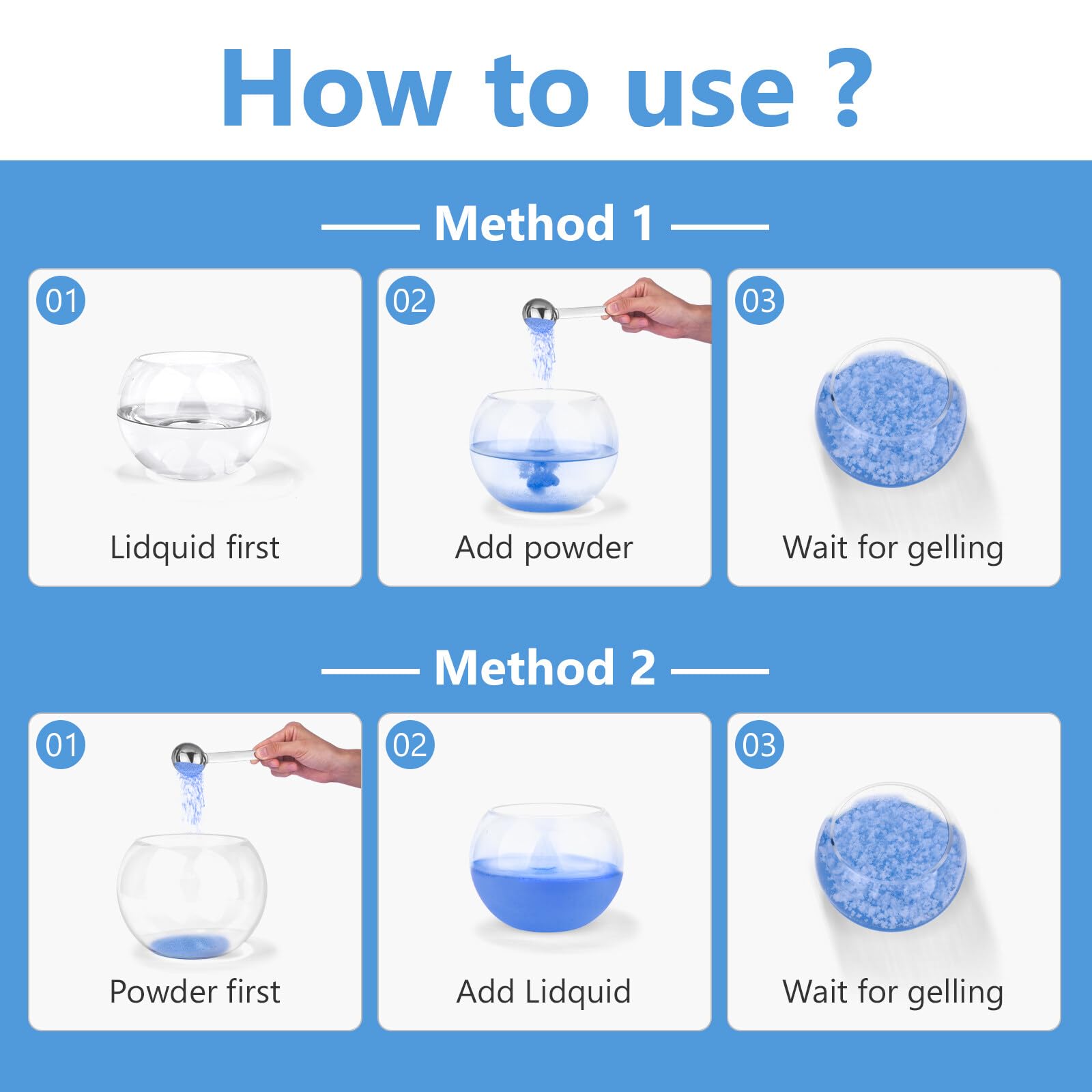 How to use ?

Method 1

01

Lidquid first

02

Add powder

03

Wait for gelling

Method 2

01

Powder first

02

Add Lidquid

03

Wait for gelling